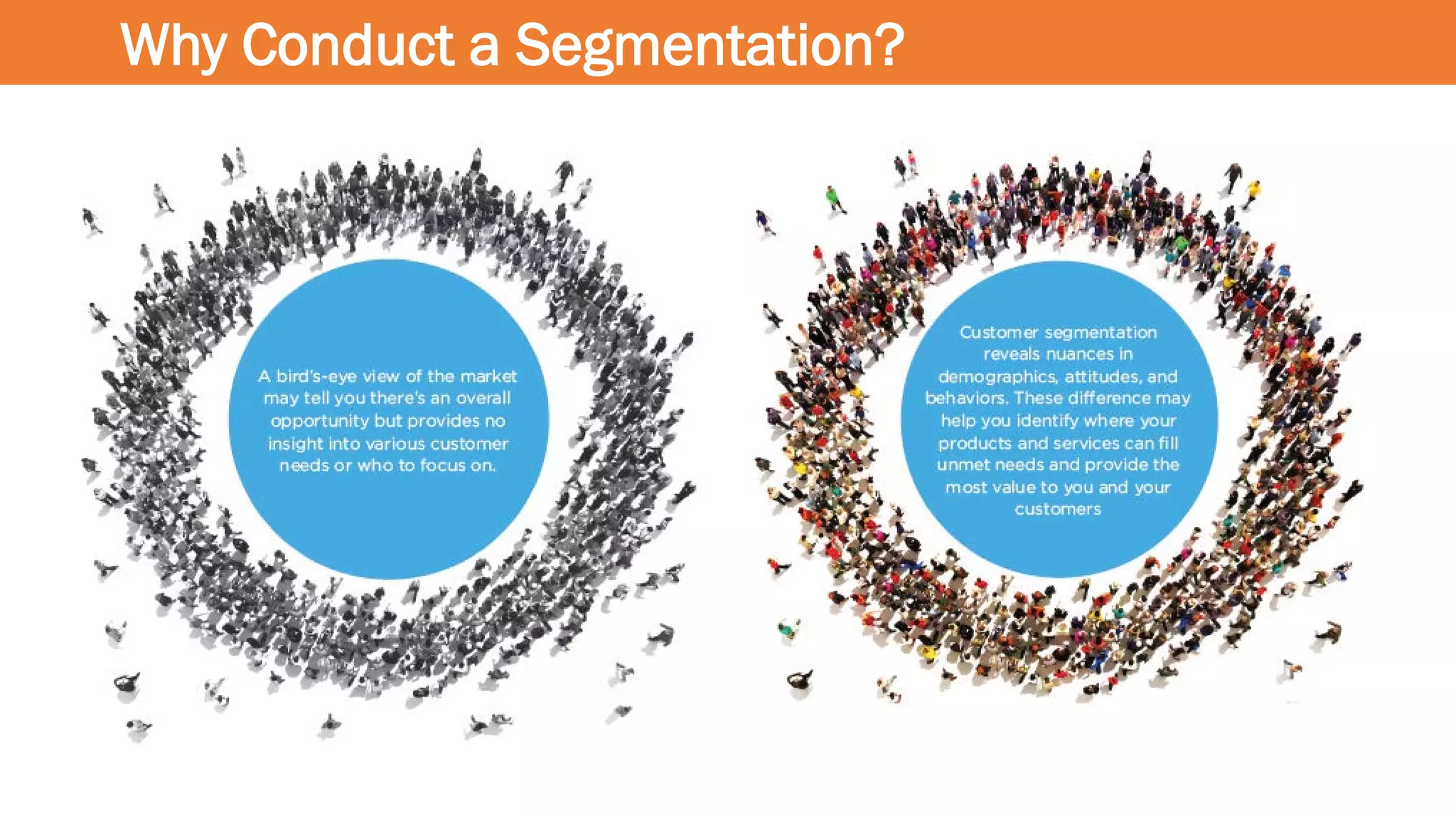 Why Conduct a Segmentation?

A bird's-eye view of the market may tell you there's an overall opportunity but provides no insight into various customer needs or who to focus on.

Customer segmentation reveals nuances in demographics, attitudes, and behaviors. These difference may help you identify where your products and services can fill unmet needs and provide the most value to you and your customers